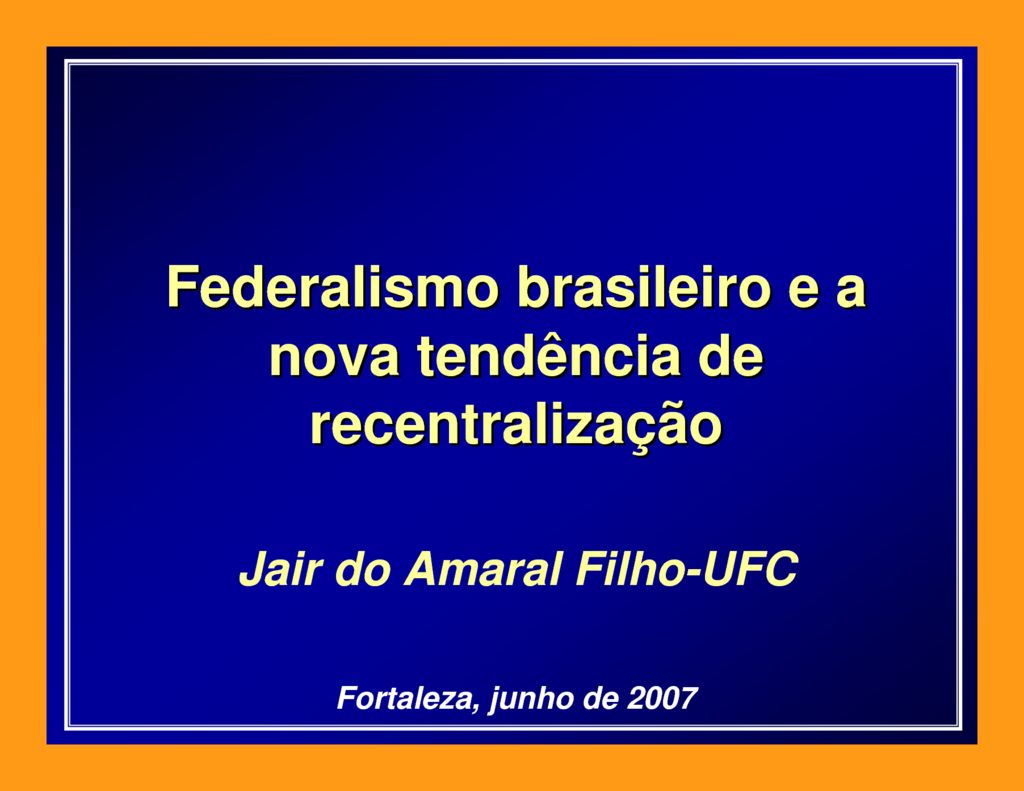 Federalismo brasileiro e a nova tendência de recentralização

Jair do Amaral Filho-UFC

Fortaleza, junho de 2007